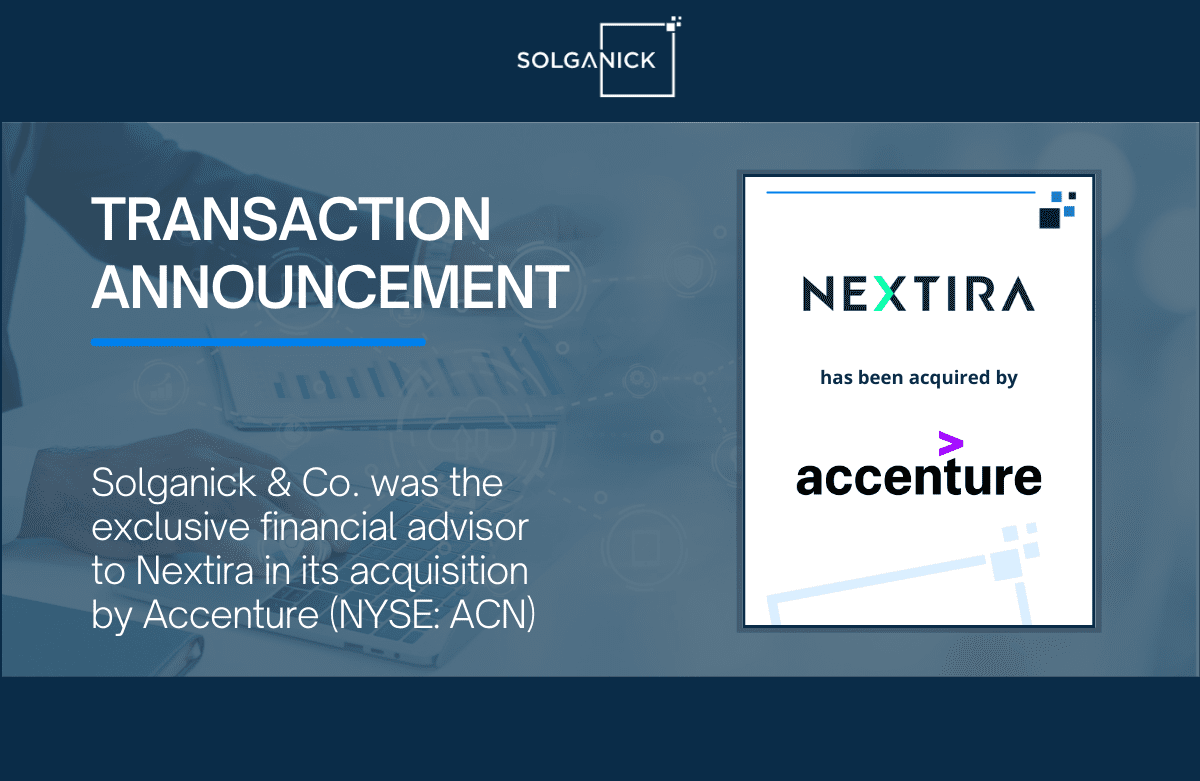 SOLGANICK

TRANSACTION ANNOUNCEMENT

Solganick & Co. was the exclusive financial advisor to Nextira in its acquisition by Accenture (NYSE: ACN)

NEXTIRA

has been acquired by

accenture